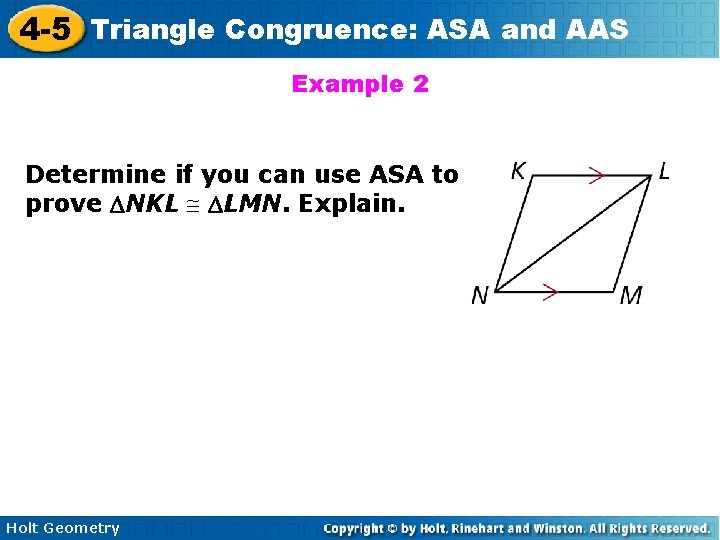 4-5 Triangle Congruence: ASA and AAS

Example 2

Determine if you can use ASA to prove $\triangle NKL \cong \triangle LMN$. Explain.

K L N M

Holt Geometry

Copyright © by Holt, Rinehart and Winston. All Rights Reserved.